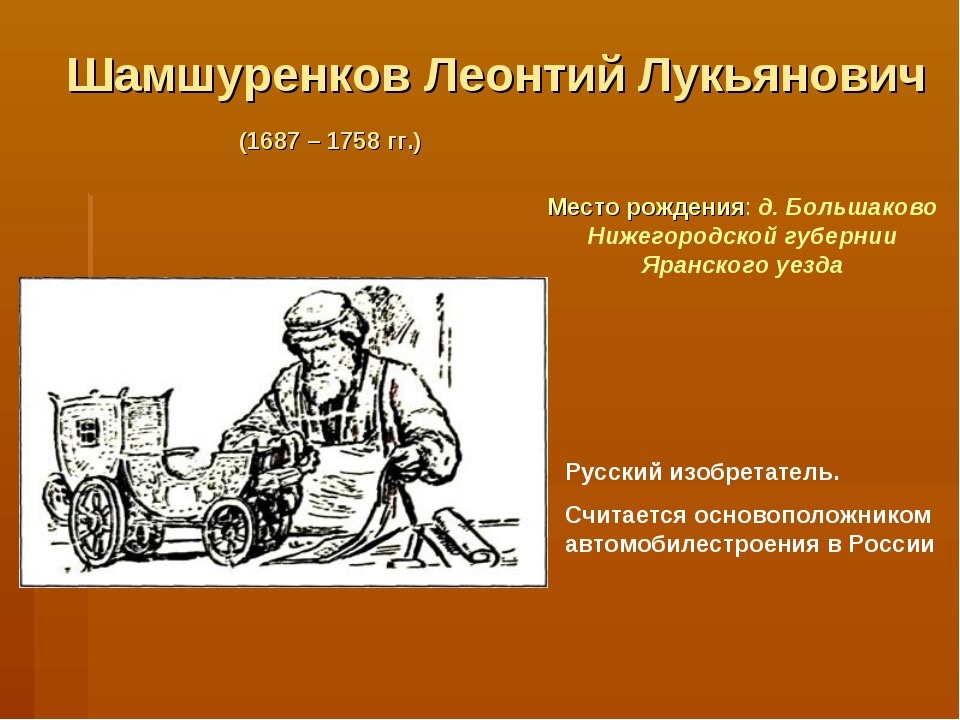 Шамшуренков Леонтий Лукьянович

(1687 – 1758 гг.)

Место рождения: д. Большаково Нижегородской губернии Яранского уезда

Русский изобретатель.

Считается основоположником автомобилестроения в России